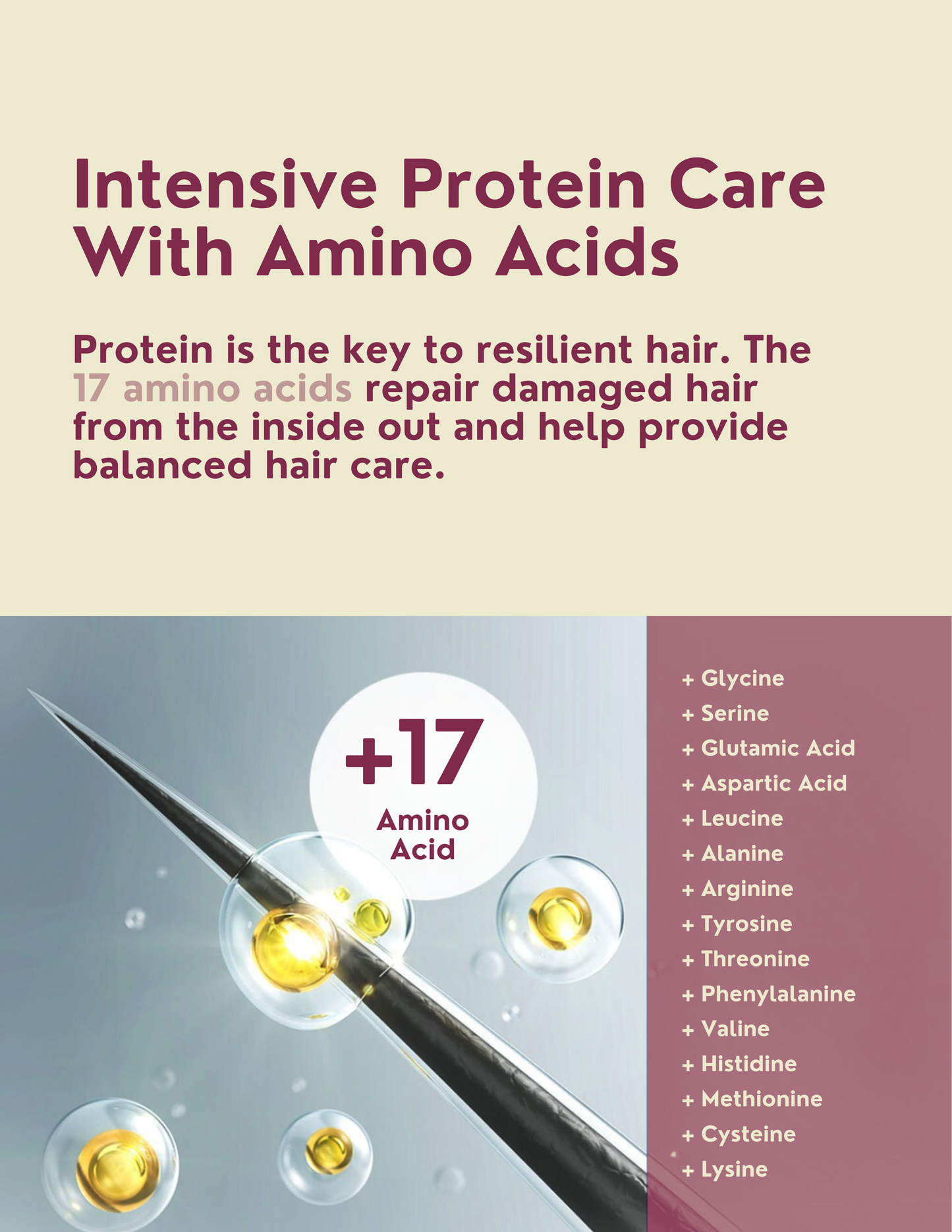 Intensive Protein Care With Amino Acids

Protein is the key to resilient hair. The 17 amino acids repair damaged hair from the inside out and help provide balanced hair care.

+17
Amino Acid

+ Glycine
+ Serine
+ Glutamic Acid
+ Aspartic Acid
+ Leucine
+ Alanine
+ Arginine
+ Tyrosine
+ Threonine
+ Phenylalanine
+ Valine
+ Histidine
+ Methionine
+ Cysteine
+ Lysine